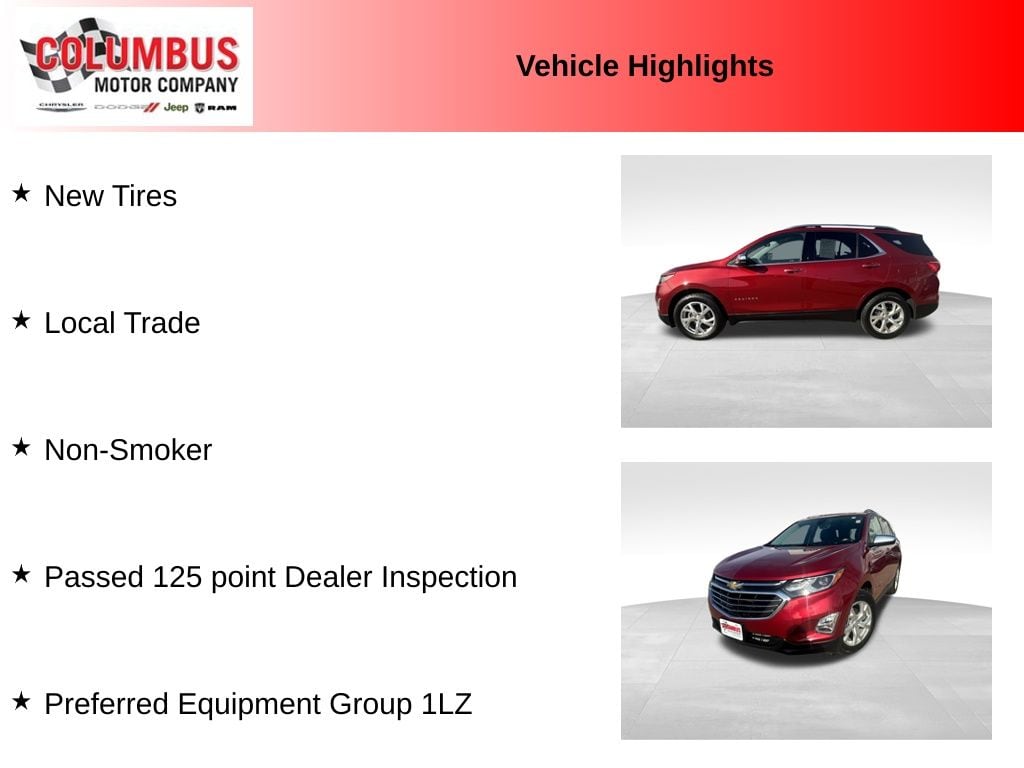 COLUMBUS
MOTOR COMPANY
CHRYSLER DODGE Jeep RAM

Vehicle Highlights

★ New Tires

★ Local Trade

★ Non-Smoker

★ Passed 125 point Dealer Inspection

★ Preferred Equipment Group 1LZ